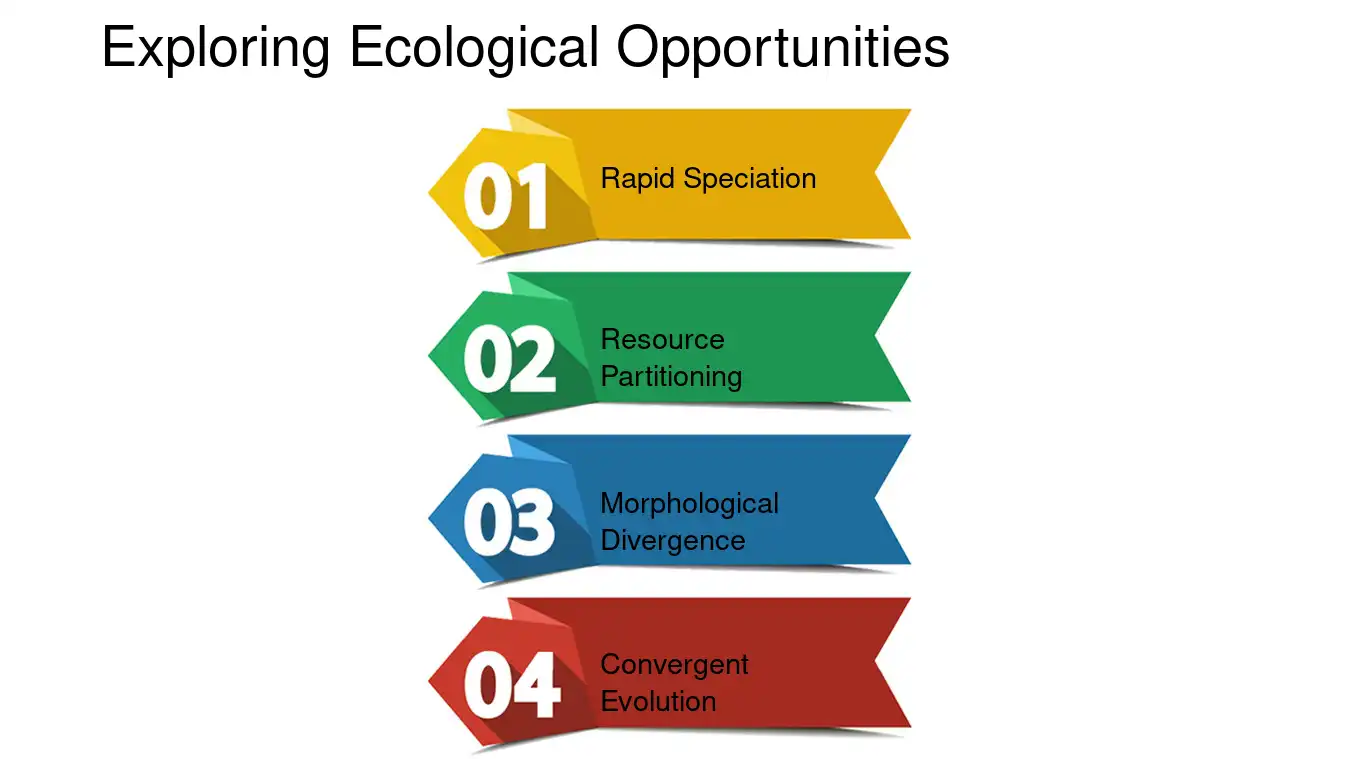 Exploring Ecological Opportunities

01 Rapid Speciation

02 Resource Partitioning

03 Morphological Divergence

04 Convergent Evolution